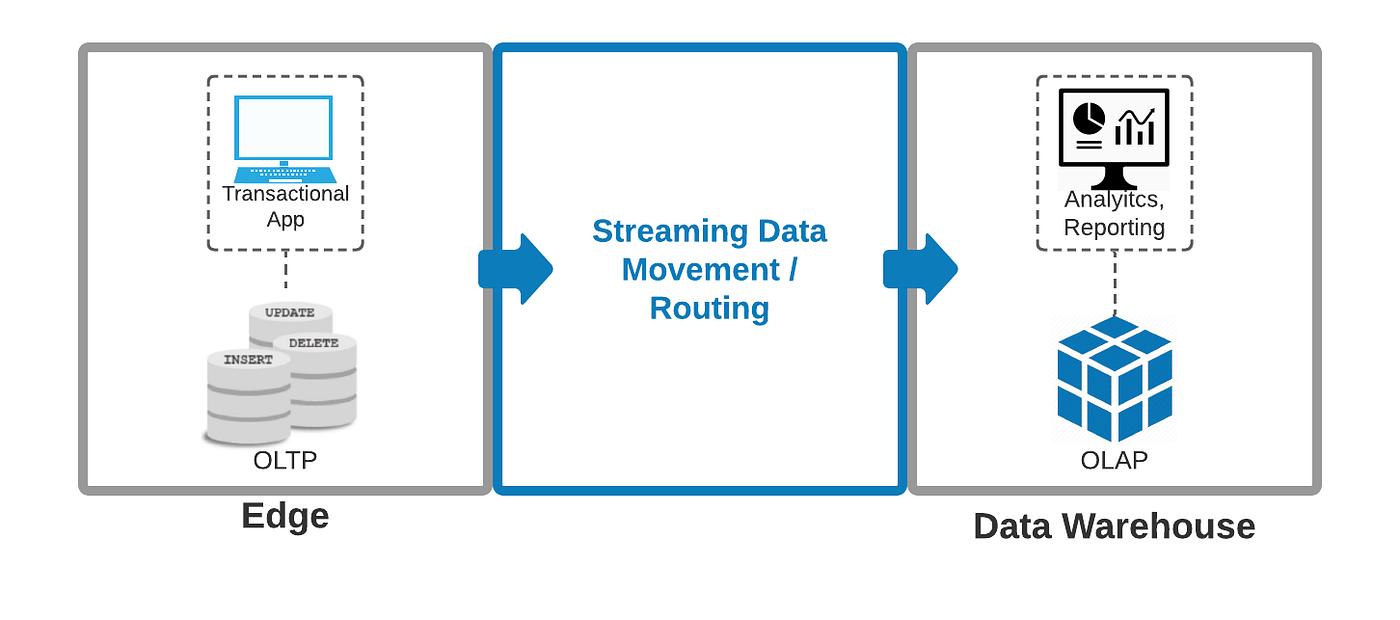 Transactional App

UPDATE

DELETE

INSERT

OLTP

Edge

Streaming Data Movement / Routing

Analyitcs, Reporting

OLAP

Data Warehouse